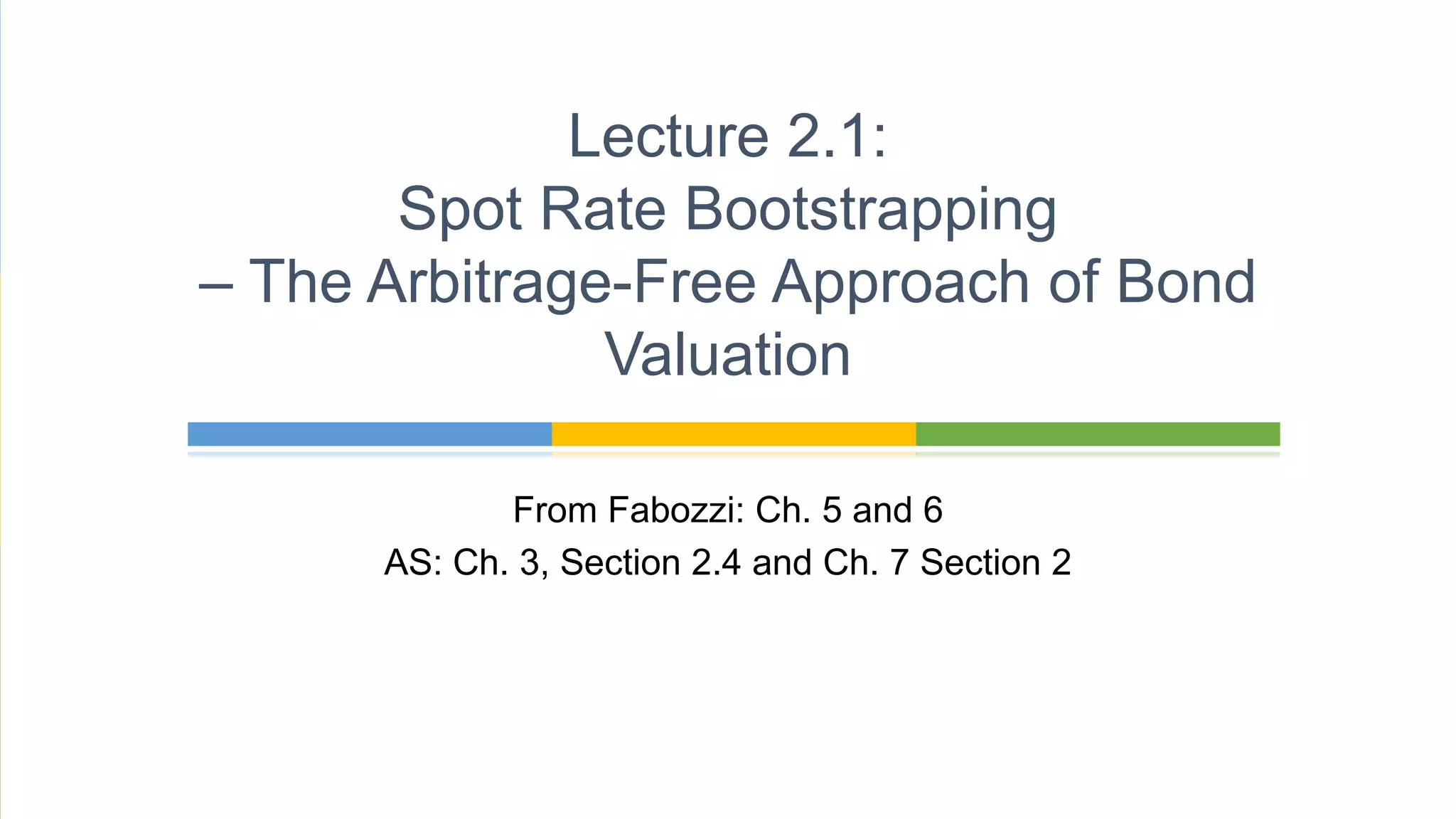 Lecture 2.1:
Spot Rate Bootstrapping
– The Arbitrage-Free Approach of Bond Valuation

From Fabozzi: Ch. 5 and 6
AS: Ch. 3, Section 2.4 and Ch. 7 Section 2